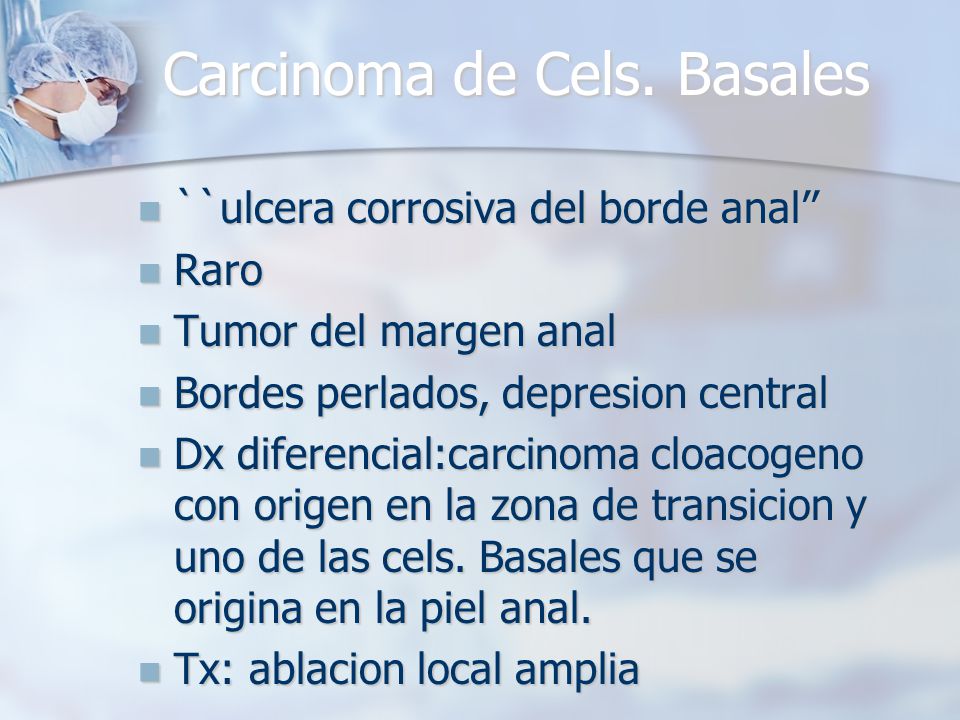 Carcinoma de Cels. Basales

``ulcera corrosiva del borde anal”

Raro

Tumor del margen anal

Bordes perlados, depresion central

Dx diferencial:carcinoma cloacogeno con origen en la zona de transicion y uno de las cels. Basales que se origina en la piel anal.

Tx: ablacion local amplia